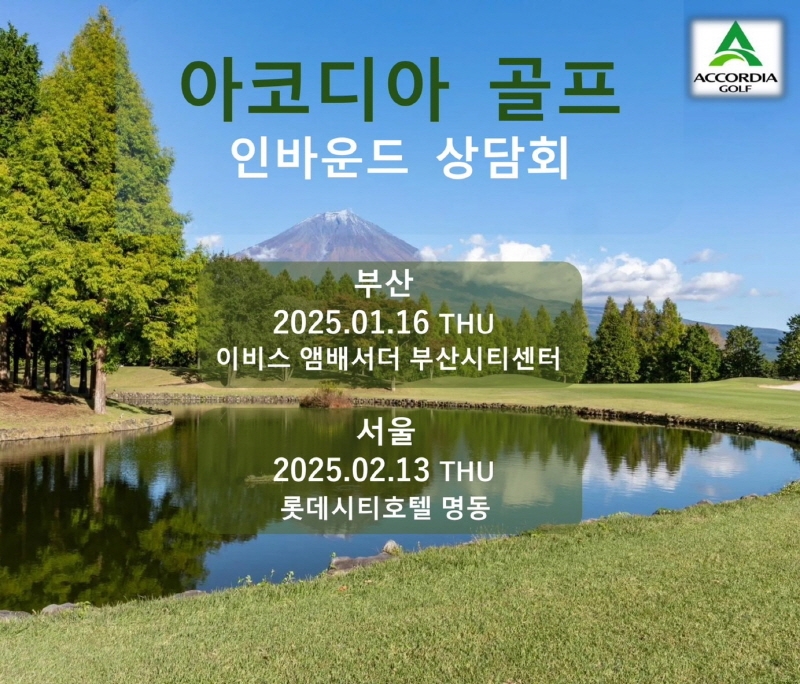 아코디아 골프
인바운드 상담회

ACCORDIA GOLF

부산
2025.01.16 THU
이비스 앰배서더 부산시티센터

서울
2025.02.13 THU
롯데시티호텔 명동